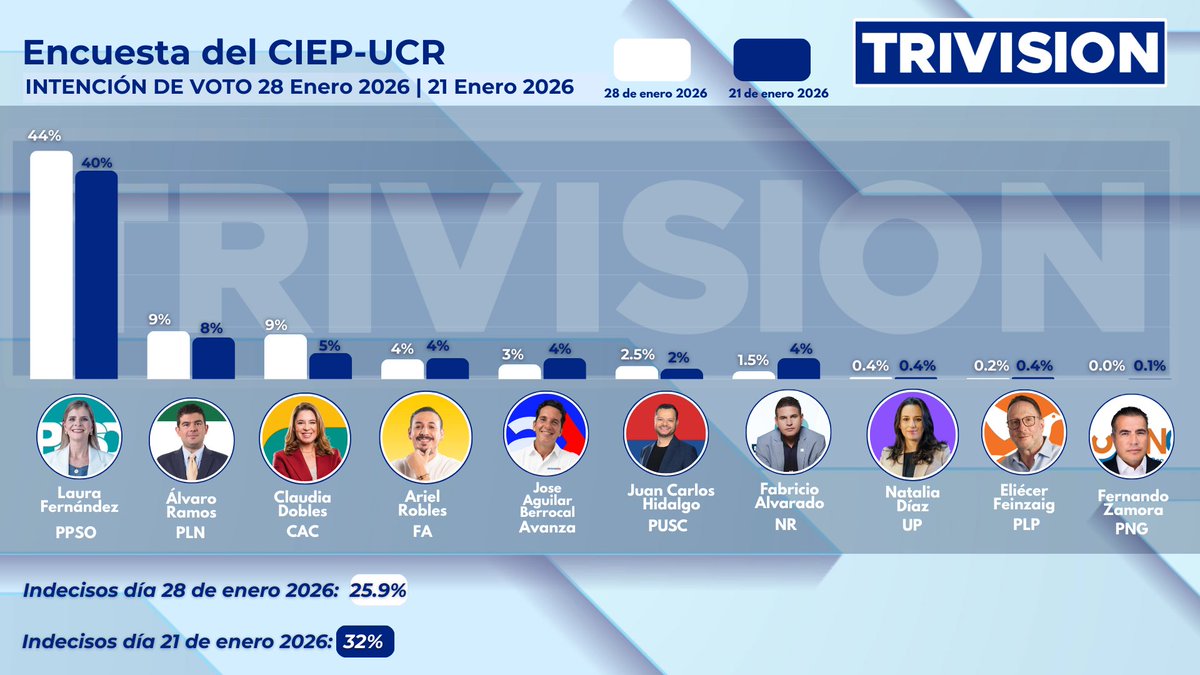 Encuesta del CIEP-UCR

INTENCIÓN DE VOTO 28 Enero 2026 | 21 Enero 2026

28 de enero 2026

21 de enero 2026

TRIVISION

TRIVISION

44% 40%

9% 8%

9% 5%

4% 4%

3% 4%

2.5% 2%

1.5% 4%

0.4% 0.4%

0.2% 0.4%

0.0% 0.1%

Laura Fernández PPSO

Álvaro Ramos PLN

Claudia Dobles CAC

Ariel Robles FA

Jose Aguilar Berrocal Avanza

Juan Carlos Hidalgo PUSC

Fabricio Alvarado NR

Natalia Díaz UP

Eliécer Feinzaig PLP

Fernando Zamora PNG

Indecisos día 28 de enero 2026: 25.9%

Indecisos día 21 de enero 2026: 32%